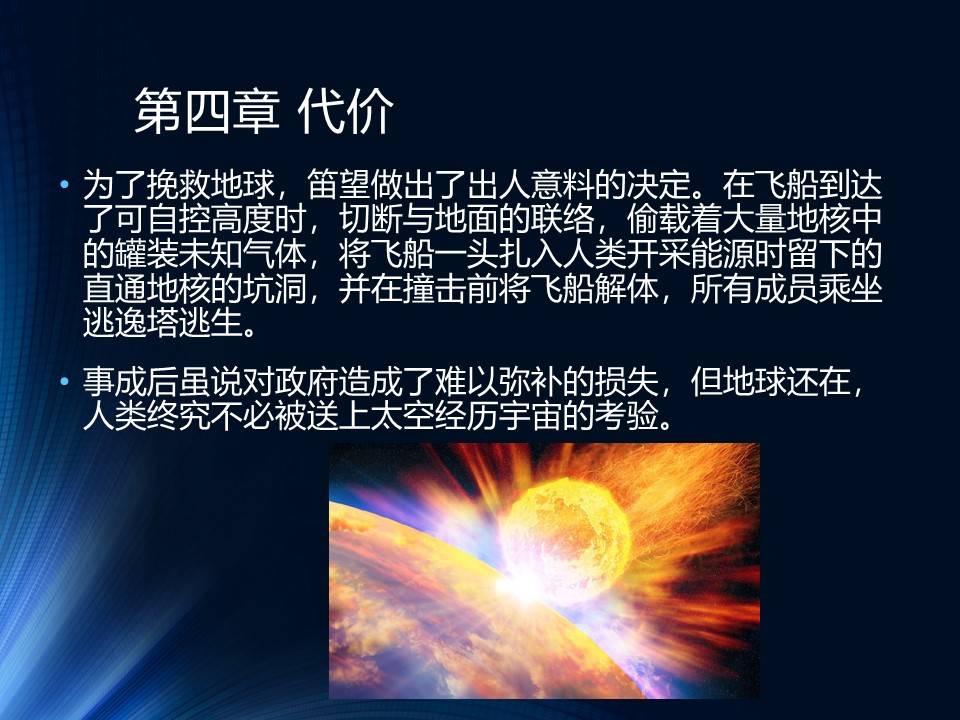 第四章 代价

• 为了挽救地球，笛望做出了出人意料的决定。在飞船到达了可自控高度时，切断与地面的联络，偷载着大量地核中的罐装未知气体，将飞船一头扎入人类开采能源时留下的直通地核的坑洞，并在撞击前将飞船解体，所有成员乘坐逃逸塔逃生。

• 事成后虽说对政府造成了难以弥补的损失，但地球还在，人类终究不必被送上太空经历宇宙的考验。